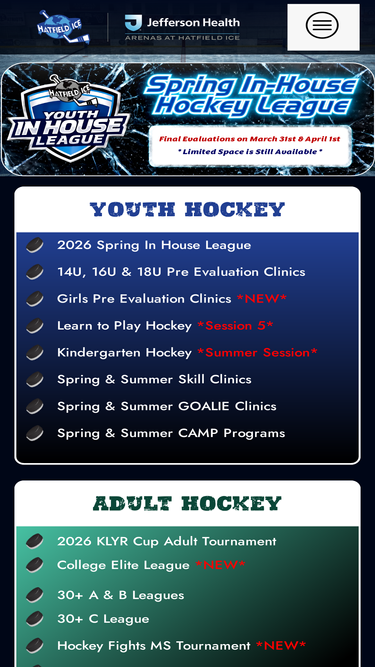 HATFIELD ICE

Jefferson Health
ARENAS AT HATFIELD ICE

HATFIELD ICE
YOUTH IN HOUSE LEAGUE

Spring In-House Hockey League

Final Evaluations on March 31st & April 1st
* Limited Space is Still Available *

YOUTH HOCKEY

2026 Spring In House League
14U, 16U & 18U Pre Evaluation Clinics
Girls Pre Evaluation Clinics *NEW*
Learn to Play Hockey *Session 5*
Kindergarten Hockey *Summer Session*
Spring & Summer Skill Clinics
Spring & Summer GOALIE Clinics
Spring & Summer CAMP Programs

ADULT HOCKEY

2026 KLYR Cup Adult Tournament
College Elite League *NEW*
30+ A & B Leagues
30+ C League
Hockey Fights MS Tournament *NEW*